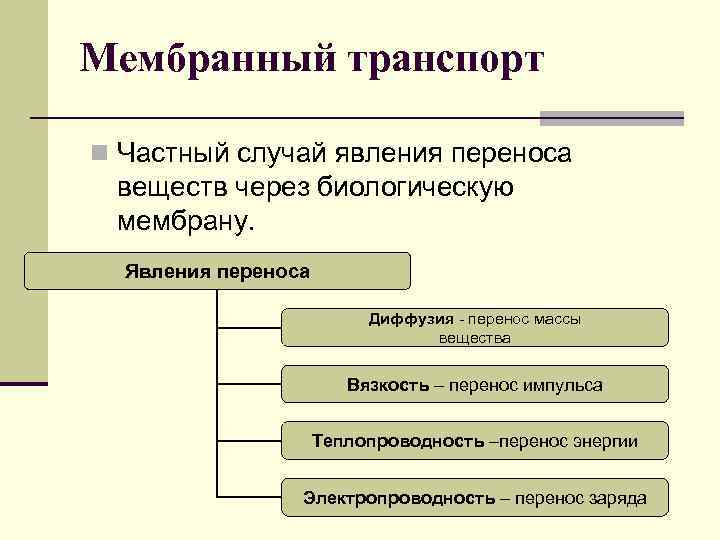 Мембранный транспорт

Частный случай явления переноса веществ через биологическую мембрану.

Явления переноса

Диффузия - перенос массы вещества

Вязкость – перенос импульса

Теплопроводность –перенос энергии

Электропроводность – перенос заряда